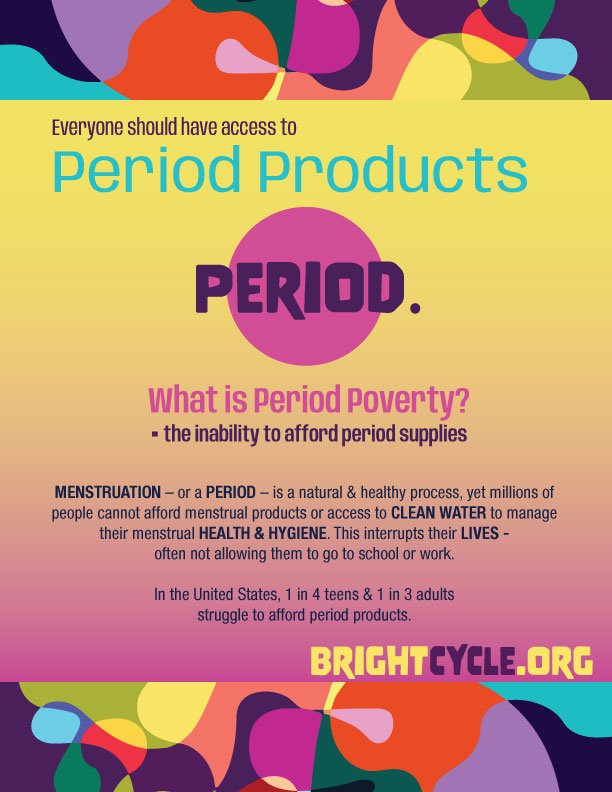 Everyone should have access to

Period Products

PERIOD.

What is Period Poverty?

- the inability to afford period supplies

MENSTRUATION – or a PERIOD – is a natural & healthy process, yet millions of people cannot afford menstrual products or access to CLEAN WATER to manage their menstrual HEALTH & HYGIENE. This interrupts their LIVES - often not allowing them to go to school or work.

In the United States, 1 in 4 teens & 1 in 3 adults struggle to afford period products.

BRIGHTCYCLE.ORG